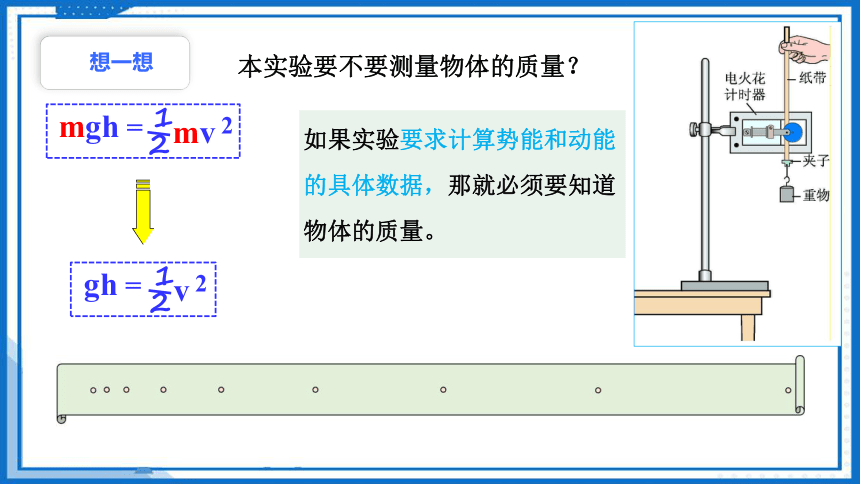 想一想

本实验要不要测量物体的质量？

$mgh = \frac{1}{2}mv^2$

$gh = \frac{1}{2}v^2$

如果实验要求计算势能和动能的具体数据，那就必须要知道物体的质量。

电火花计时器

纸带

夹子

重物